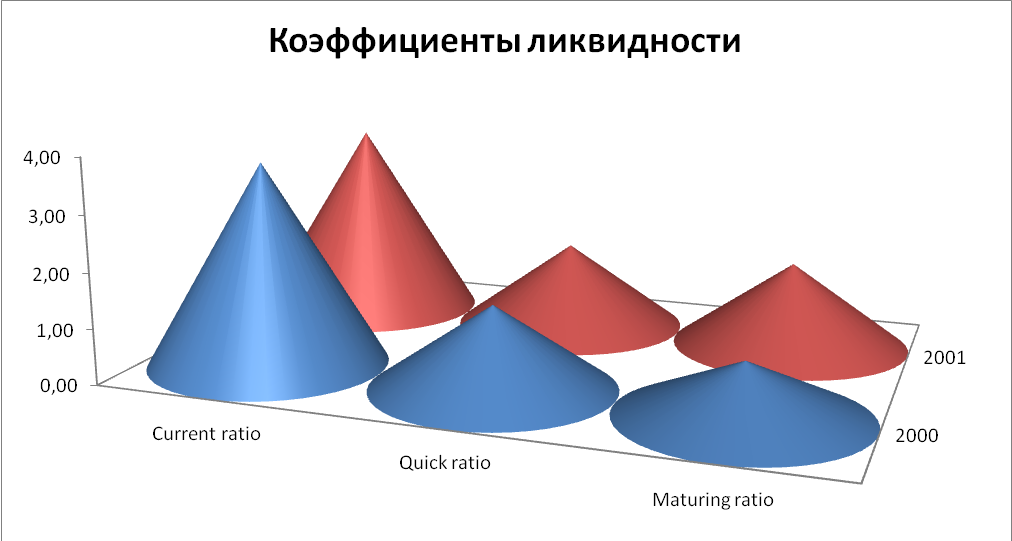 Коэффициенты ликвидности

4,00
3,00
2,00
1,00
0,00

Current ratio
Quick ratio
Maturing ratio

2001
2000